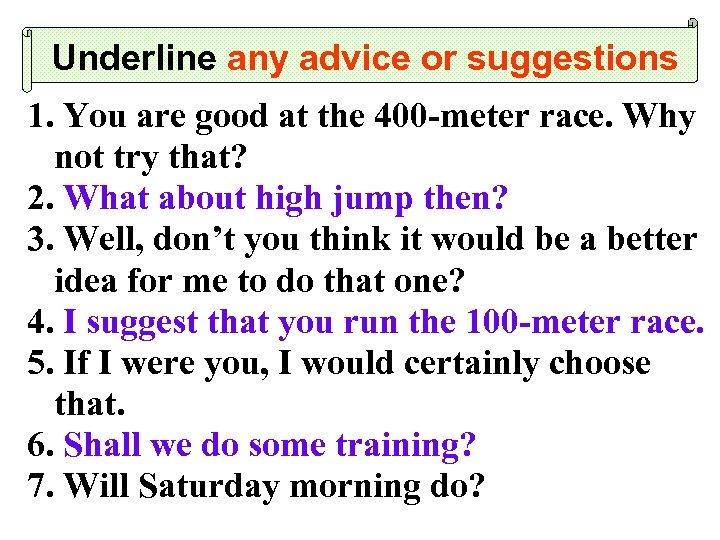 Underline any advice or suggestions

1. You are good at the 400-meter race. Why not try that?
2. What about high jump then?
3. Well, don’t you think it would be a better idea for me to do that one?
4. I suggest that you run the 100-meter race.
5. If I were you, I would certainly choose that.
6. Shall we do some training?
7. Will Saturday morning do?